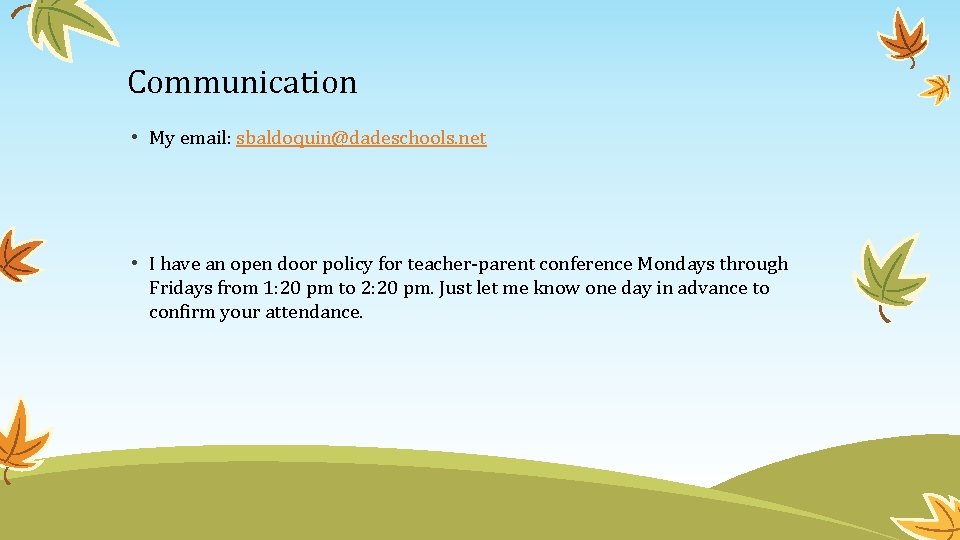 Communication

• My email: sbaldoquin@dadeschools.net

• I have an open door policy for teacher-parent conference Mondays through Fridays from 1:20 pm to 2:20 pm. Just let me know one day in advance to confirm your attendance.